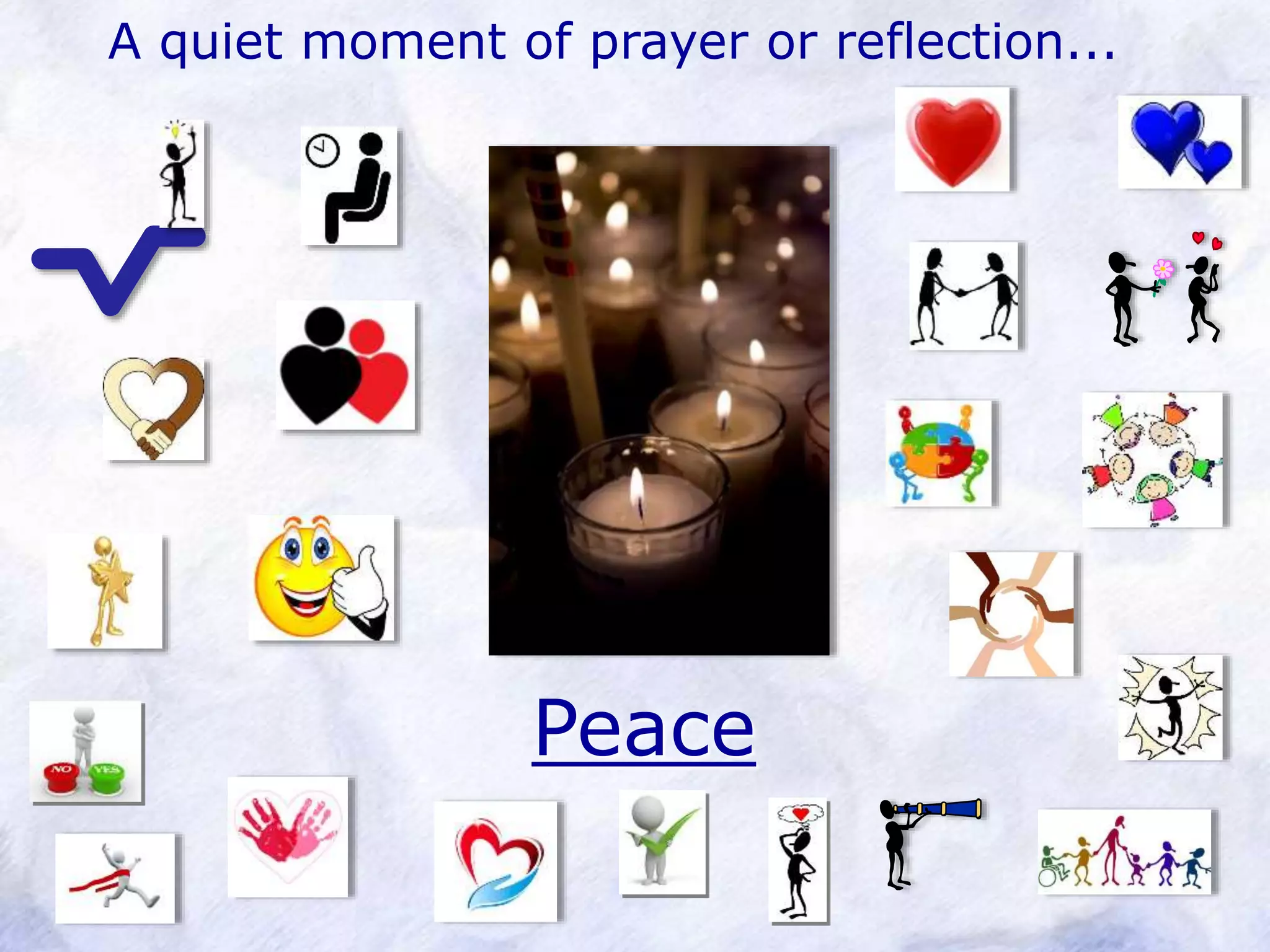 A quiet moment of prayer or reflection...

NO YES

Peace